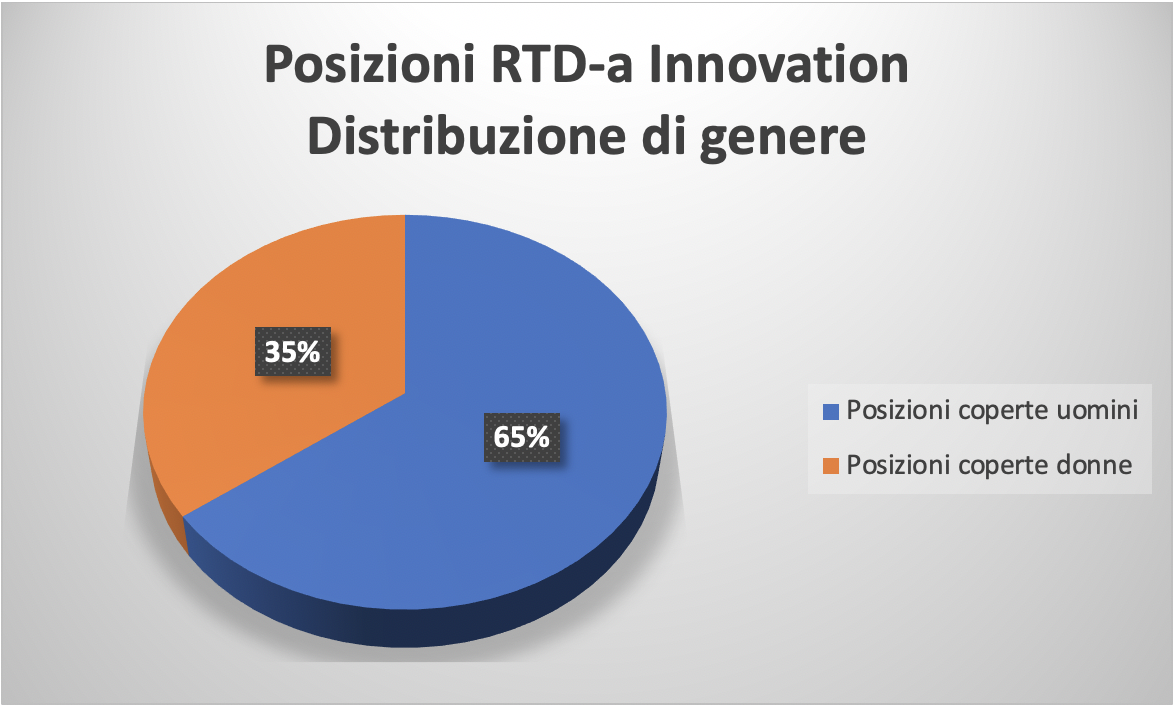 Posizioni RTD-a Innovation
Distribuzione di genere

35%

65%

Posizioni coperte uomini
Posizioni coperte donne